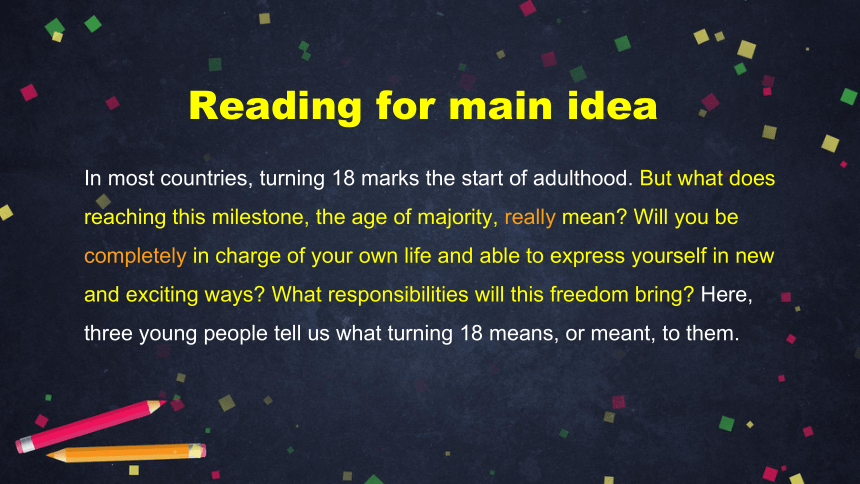 Reading for main idea

In most countries, turning 18 marks the start of adulthood. But what does reaching this milestone, the age of majority, really mean? Will you be completely in charge of your own life and able to express yourself in new and exciting ways? What responsibilities will this freedom bring? Here, three young people tell us what turning 18 means, or meant, to them.